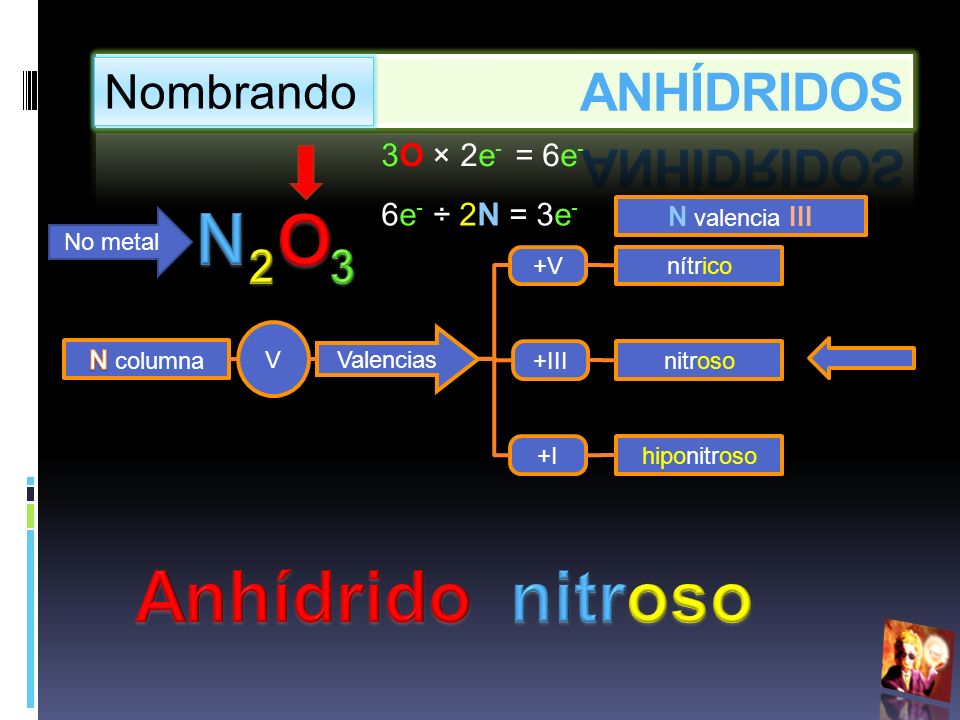 Nombrando ANHÍDRIDOS

$3O \times 2e^- = 6e^-$

$6e^- \div 2N = 3e^-$

N valencia III

No metal $N_2O_3$

N columna

V

Valencias

+V nítrico

+III nitroso

+I hiponitroso

Anhídrido nitroso